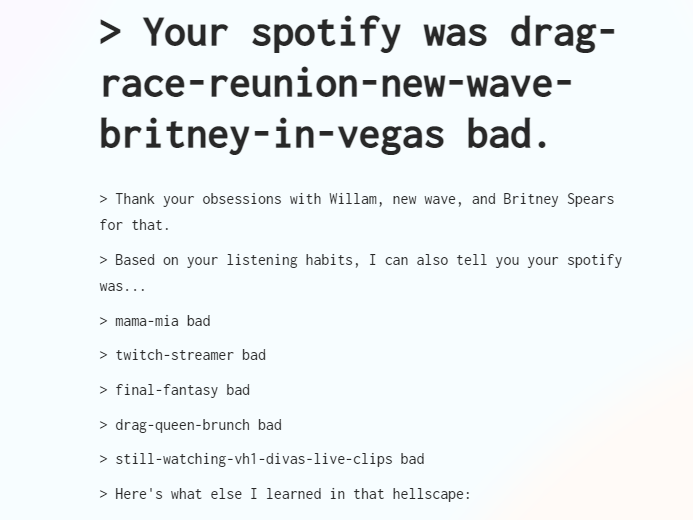 > Your spotify was drag-race-reunion-new-wave-britney-in-vegas bad.

> Thank your obsessions with Willam, new wave, and Britney Spears for that.

> Based on your listening habits, I can also tell you your spotify was...

> mama-mia bad

> twitch-streamer bad

> final-fantasy bad

> drag-queen-brunch bad

> still-watching-vh1-divas-live-clips bad

> Here's what else I learned in that hellscape: